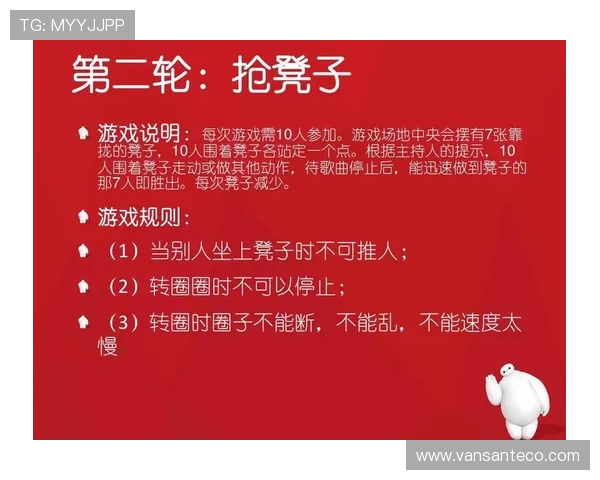 TG: MYYJJPP

第二轮：抢凳子

游戏说明：每次游戏需10人参加。游戏场地中央会摆有7张靠拢的凳子，10人围着凳子各站定一个点。根据主持人的提示，10人围着凳子走动或做其他动作，待歌曲停止后，能迅速做到凳子的那7人即胜出。每次凳子减少。

游戏规则：

（1）当别人坐上凳子时不可推人；

（2）转圈圈时不可以停止；

（3）转圈时圈子不能断，不能乱，不能速度太慢

www.vansanteco.com